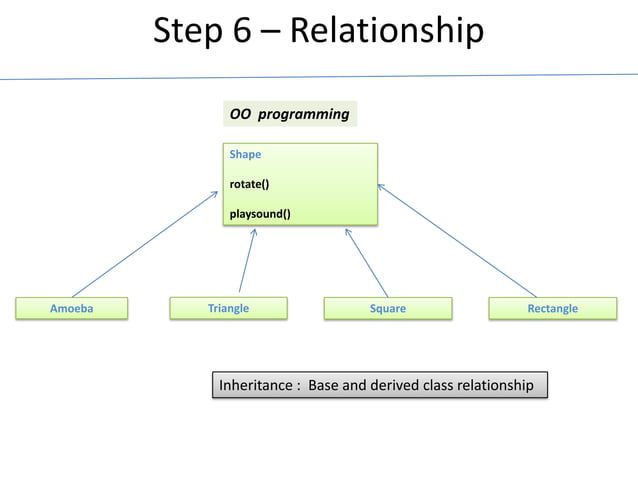 Step 6 – Relationship

OO programming

Shape

rotate()

playsound()

Amoeba

Triangle

Square

Rectangle

Inheritance : Base and derived class relationship